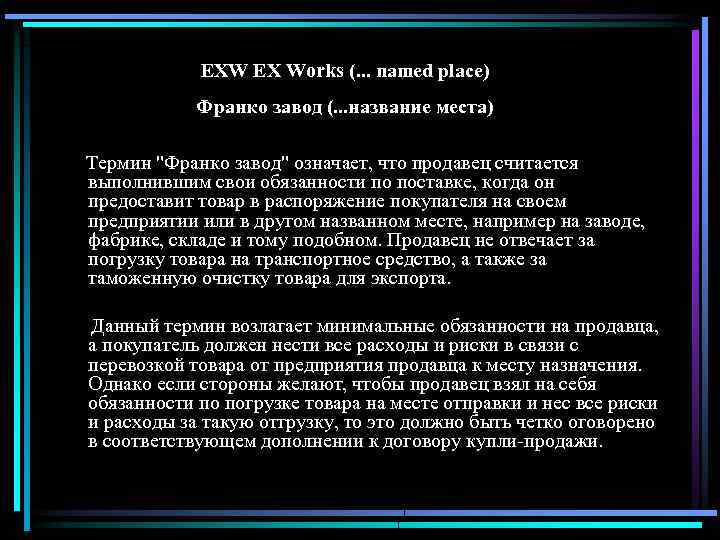 EXW EX Works (... named place)

Франко завод (...название места)

Термин "Франко завод" означает, что продавец считается выполнившим свои обязанности по поставке, когда он предоставит товар в распоряжение покупателя на своем предприятии или в другом названном месте, например на заводе, фабрике, складе и тому подобном. Продавец не отвечает за погрузку товара на транспортное средство, а также за таможенную очистку товара для экспорта.

Данный термин возлагает минимальные обязанности на продавца, а покупатель должен нести все расходы и риски в связи с перевозкой товара от предприятия продавца к месту назначения. Однако если стороны желают, чтобы продавец взял на себя обязанности по погрузке товара на месте отправки и нес все риски и расходы за такую отгрузку, то это должно быть четко оговорено в соответствующем дополнении к договору купли-продажи.